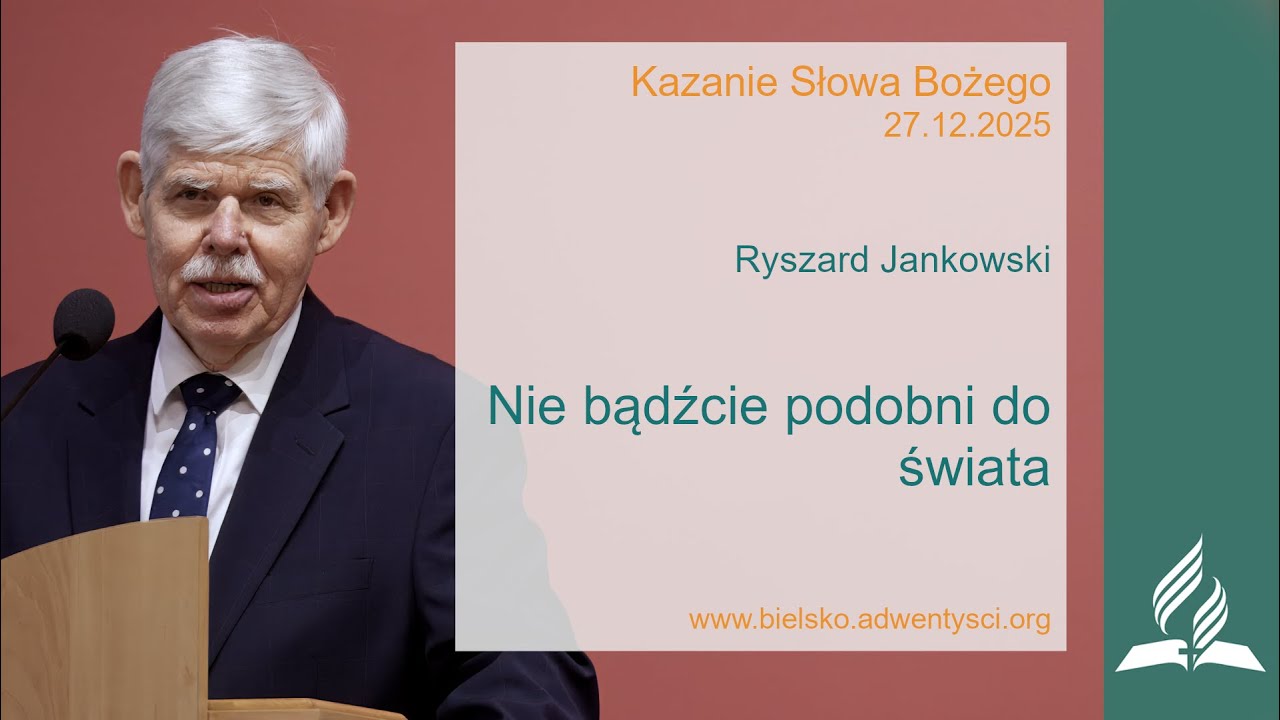 Kazanie Słowa Bożego
27.12.2025

Ryszard Jankowski

Nie bądźcie podobni do świata

www.bielsko.adwentysci.org